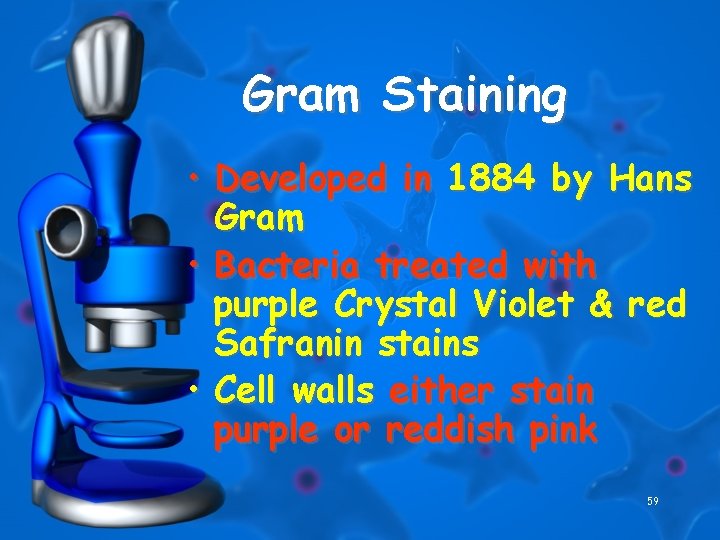 Gram Staining

• Developed in 1884 by Hans Gram

• Bacteria treated with purple Crystal Violet & red Safranin stains

• Cell walls either stain purple or reddish pink

59